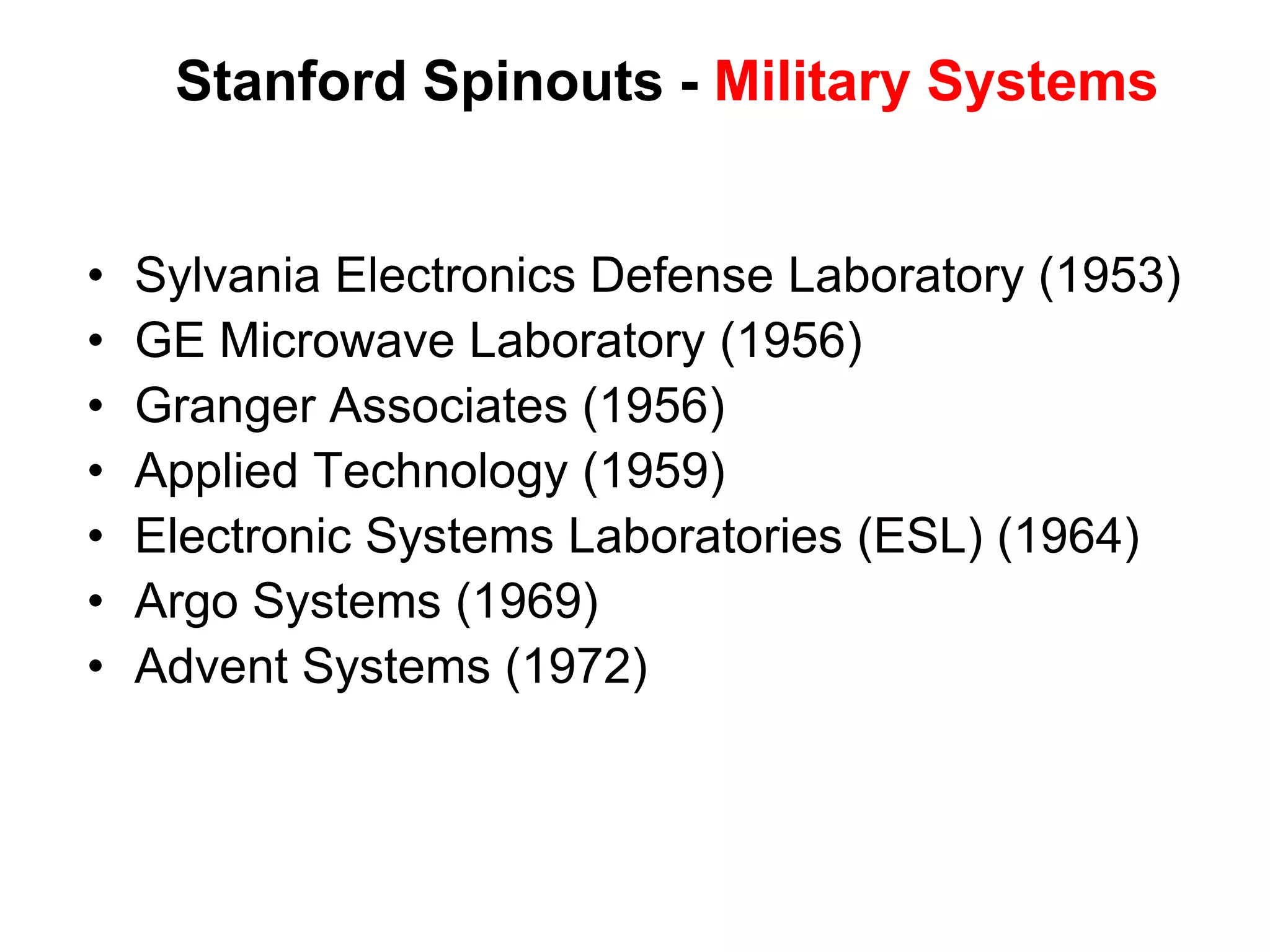 Stanford Spinouts - Military Systems

• Sylvania Electronics Defense Laboratory (1953)
• GE Microwave Laboratory (1956)
• Granger Associates (1956)
• Applied Technology (1959)
• Electronic Systems Laboratories (ESL) (1964)
• Argo Systems (1969)
• Advent Systems (1972)